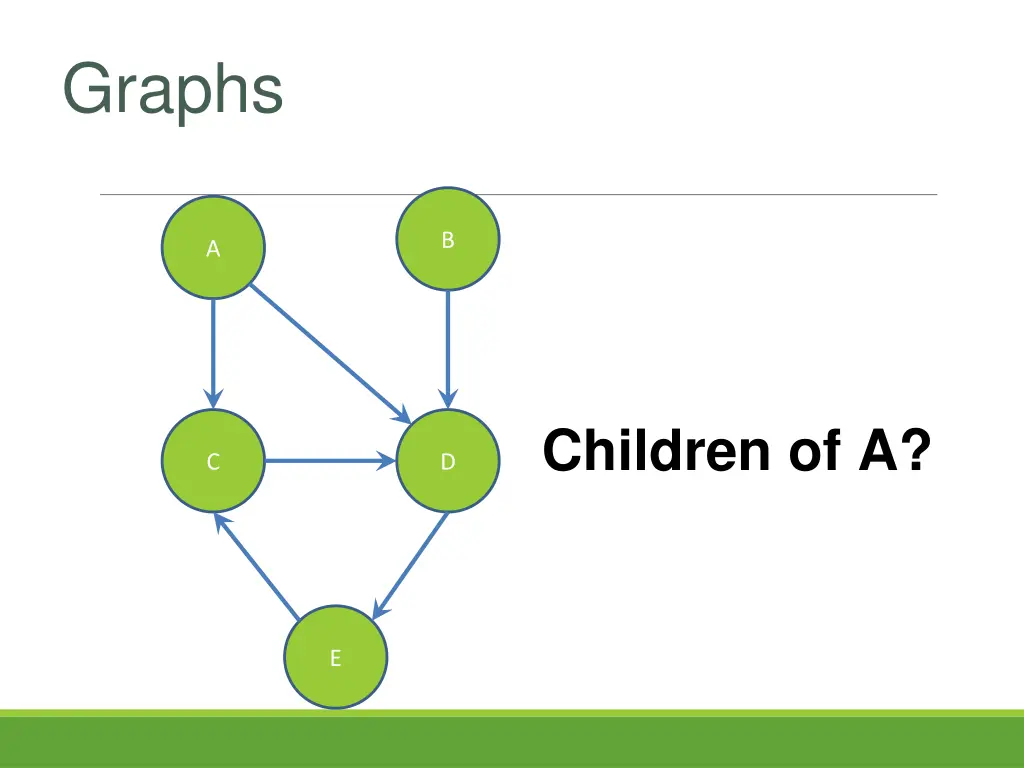 Graphs

A

B

C

D

E

Children of A?